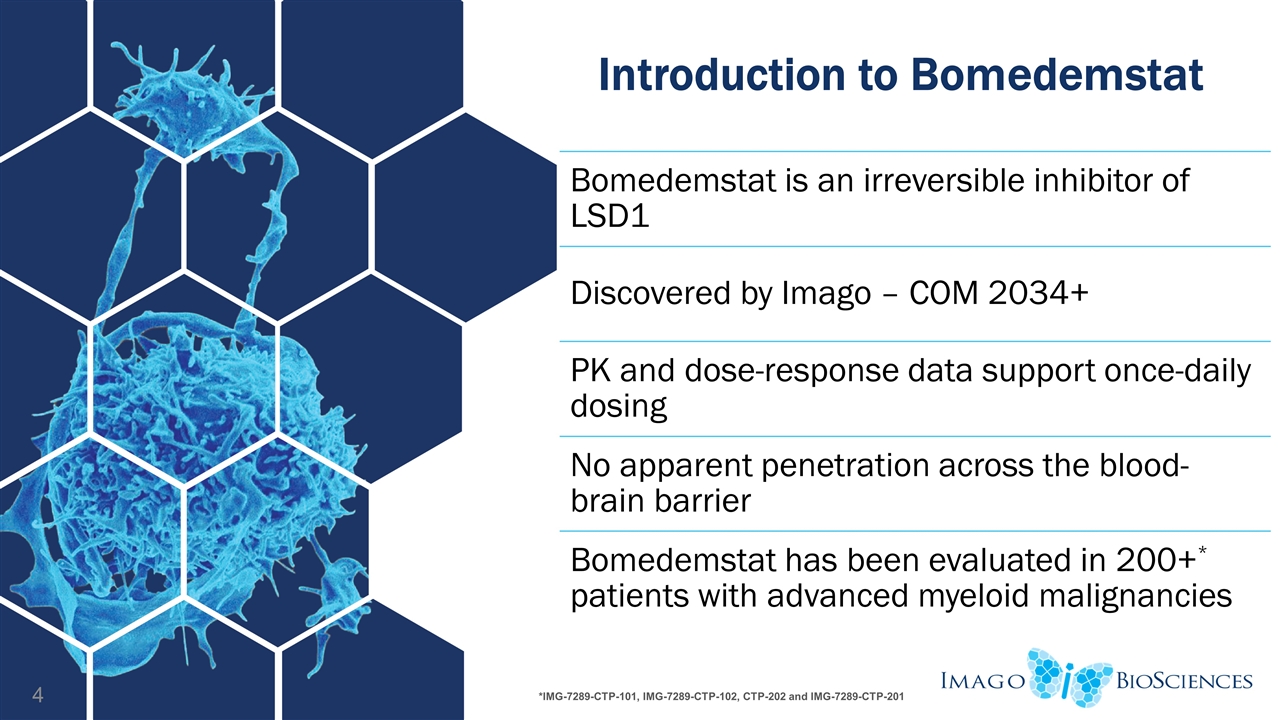 Introduction to Bomedemstat

Bomedemstat is an irreversible inhibitor of LSD1

Discovered by Imago – COM 2034+

PK and dose-response data support once-daily dosing

No apparent penetration across the blood-brain barrier

Bomedemstat has been evaluated in 200+* patients with advanced myeloid malignancies

4

*IMG-7289-CTP-101, IMG-7289-CTP-102, CTP-202 and IMG-7289-CTP-201

IMAGO BIOSCIENCES